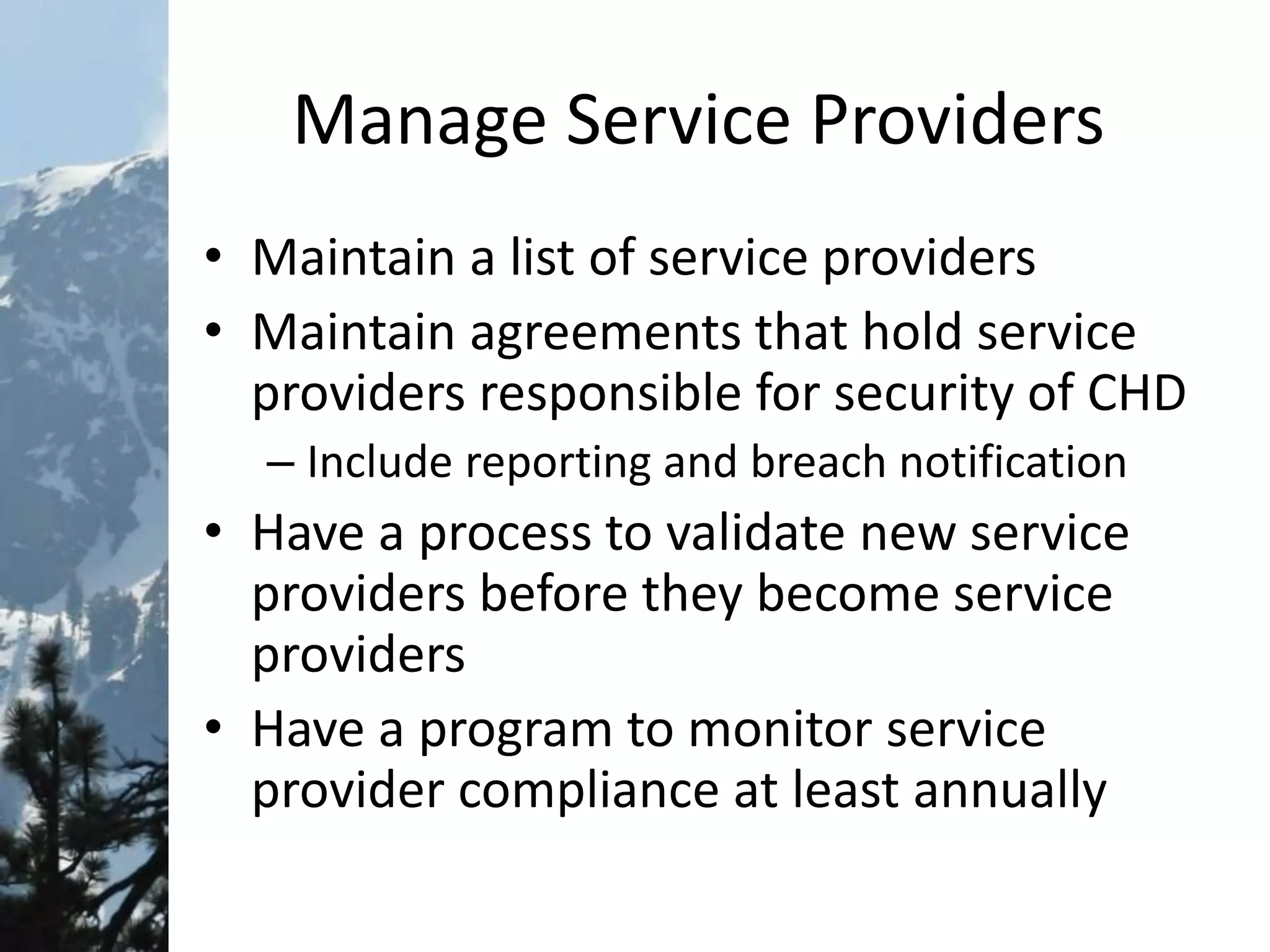 Manage Service Providers

• Maintain a list of service providers
• Maintain agreements that hold service providers responsible for security of CHD
– Include reporting and breach notification
• Have a process to validate new service providers before they become service providers
• Have a program to monitor service provider compliance at least annually